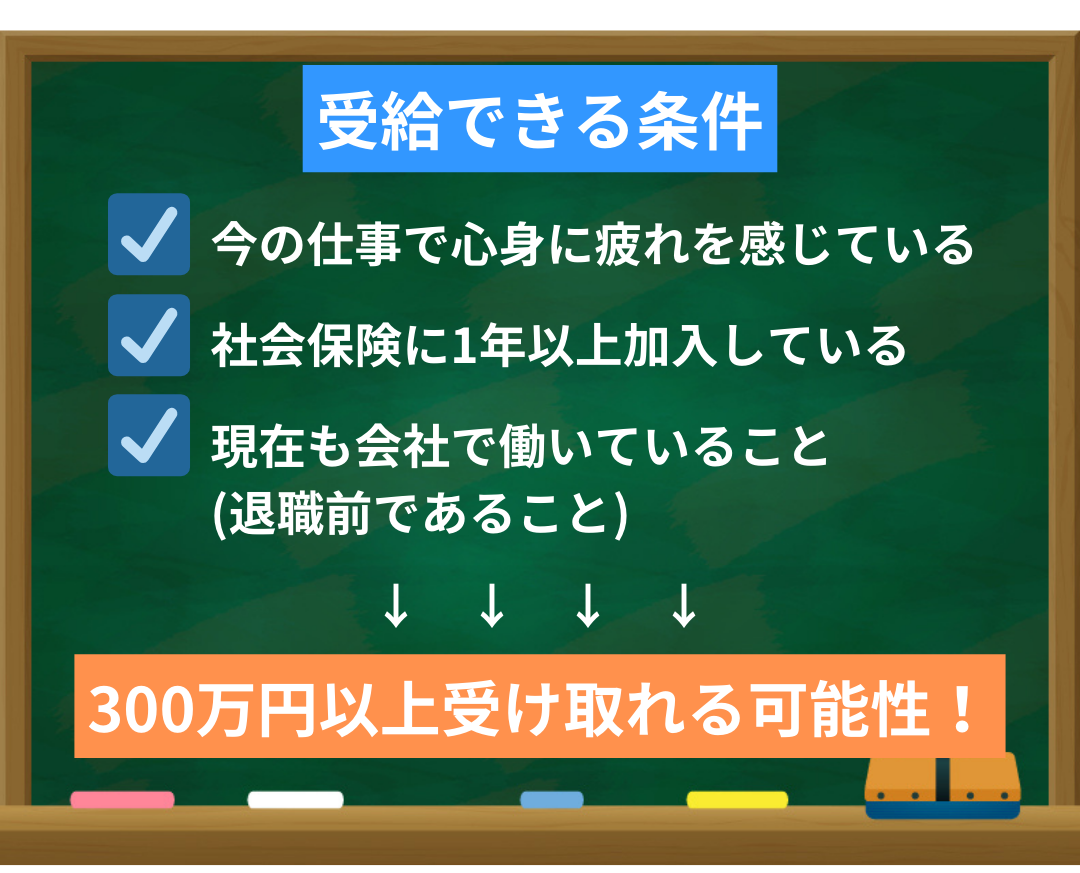 受給できる条件

今の仕事で心身に疲れを感じている

社会保険に1年以上加入している

現在も会社で働いていること
(退職前であること)

↓ ↓ ↓ ↓

300万円以上受け取れる可能性！